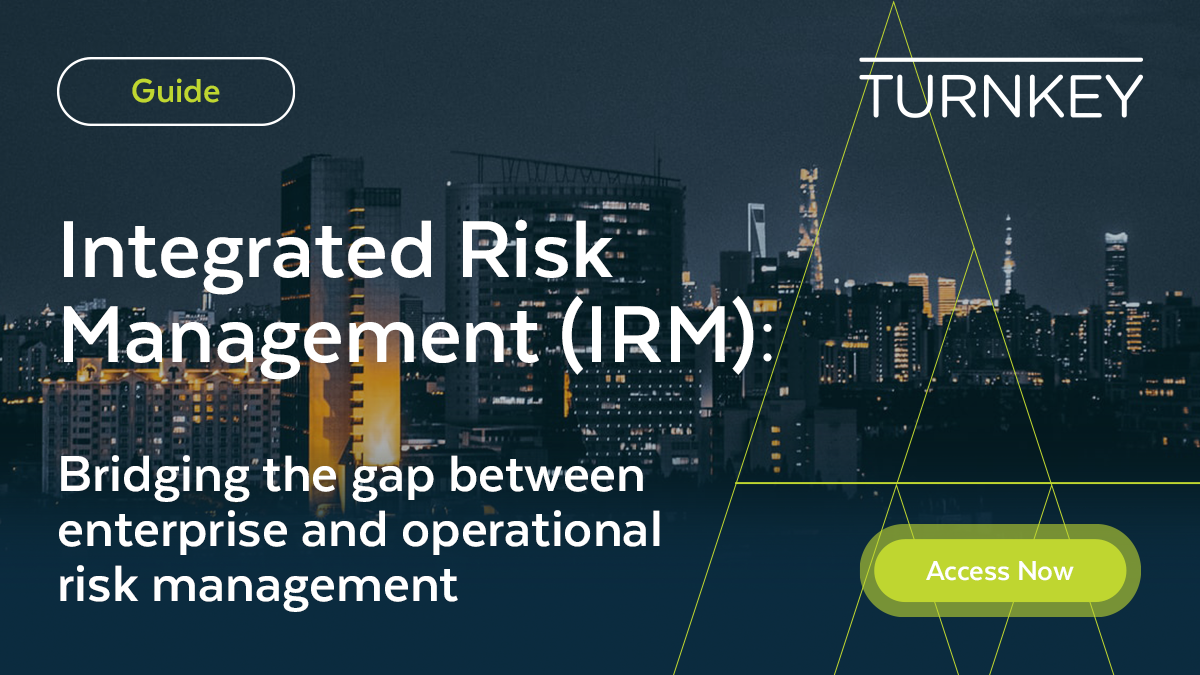 Guide

TURNKEY

Integrated Risk Management (IRM):

Bridging the gap between enterprise and operational risk management

Access Now